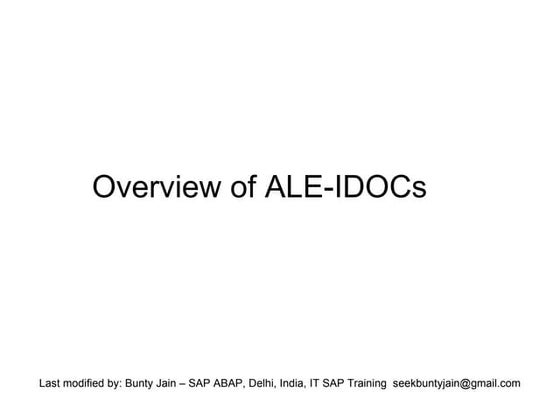 Overview of ALE-IDOCs

Last modified by: Bunty Jain – SAP ABAP, Delhi, India, IT SAP Training seekbuntyjain@gmail.com